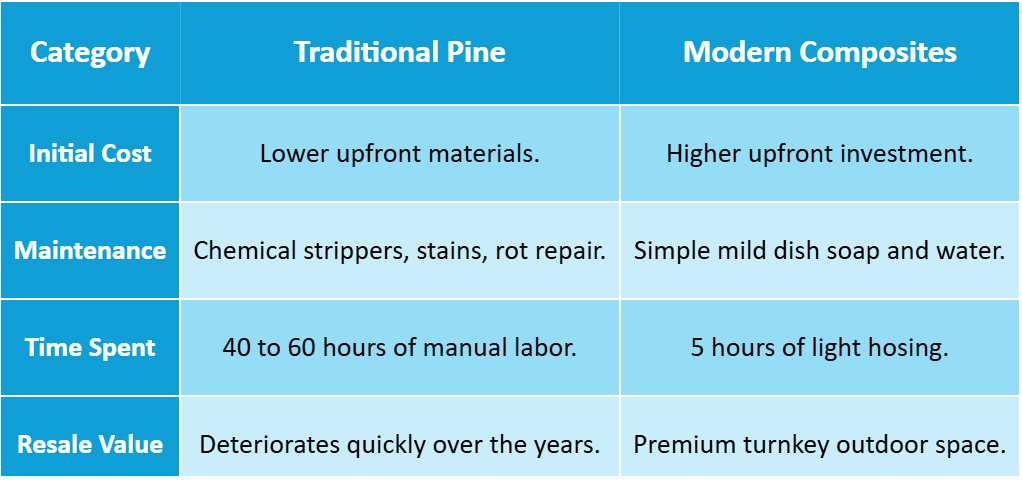 | Category | Traditional Pine | Modern Composites |
|---|---|---|
| Initial Cost | Lower upfront materials. | Higher upfront investment. |
| Maintenance | Chemical strippers, stains, rot repair. | Simple mild dish soap and water. |
| Time Spent | 40 to 60 hours of manual labor. | 5 hours of light hosing. |
| Resale Value | Deteriorates quickly over the years. | Premium turnkey outdoor space. |